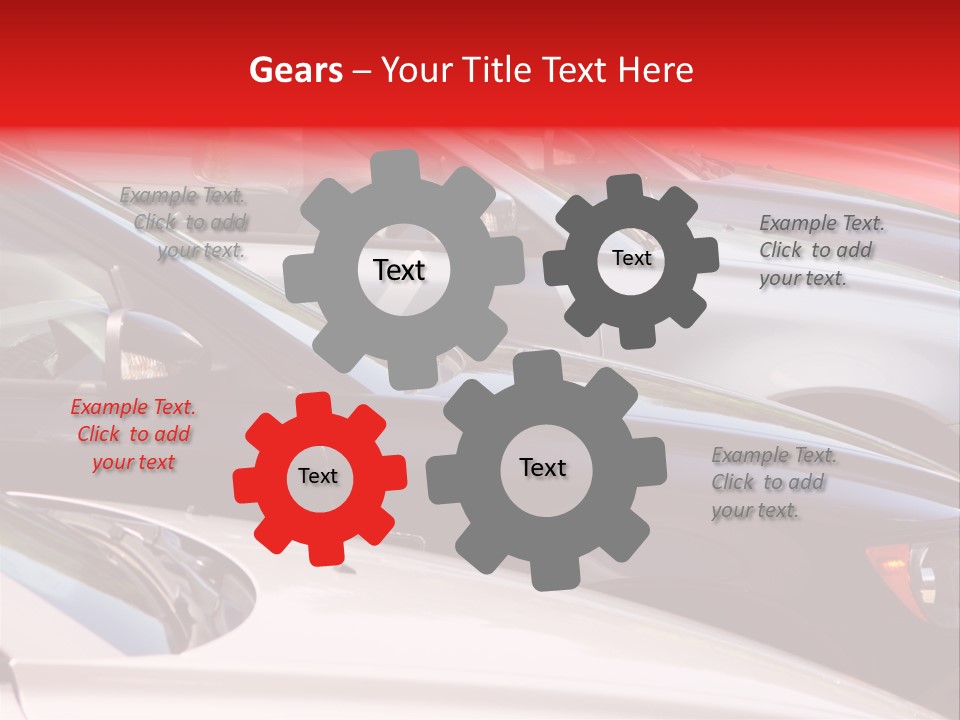 Gears – Your Title Text Here

Example Text. Click to add your text.

Text

Text

Example Text. Click to add your text.

Example Text. Click to add your text

Text

Text

Example Text. Click to add your text.